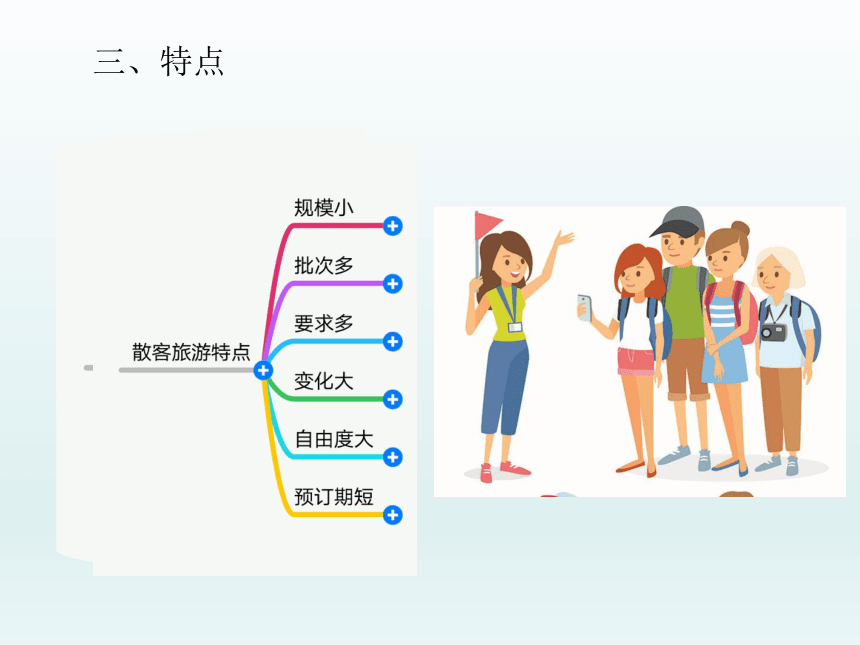 三、特点

散客旅游特点

规模小

批次多

要求多

变化大

自由度大

预订期短